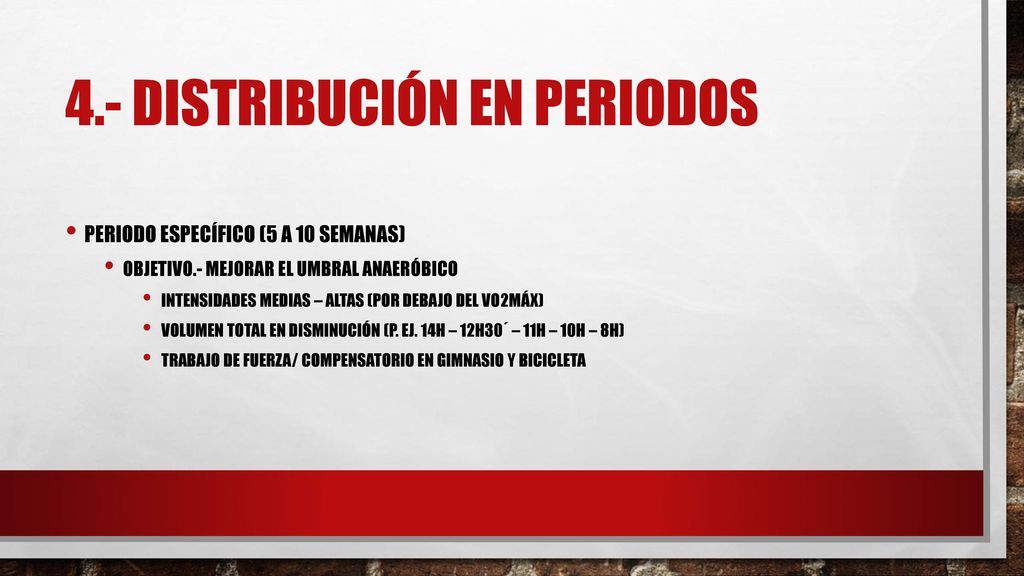 4.- DISTRIBUCIÓN EN PERIODOS

• PERIODO ESPECÍFICO (5 A 10 SEMANAS)
  • OBJETIVO.- MEJORAR EL UMBRAL ANAERÓBICO
    • INTENSIDADES MEDIAS – ALTAS (POR DEBAJO DEL VO2MÁX)
    • VOLUMEN TOTAL EN DISMINUCIÓN (P. EJ. 14H – 12H30´ – 11H – 10H – 8H)
    • TRABAJO DE FUERZA/ COMPENSATORIO EN GIMNASIO Y BICICLETA